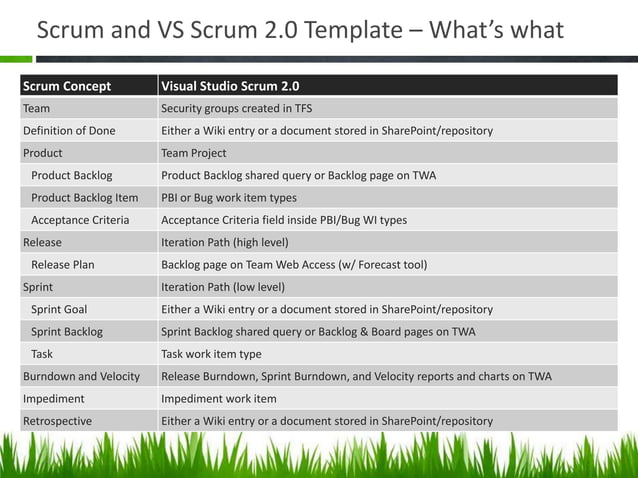 Scrum and VS Scrum 2.0 Template – What's what

| Scrum Concept | Visual Studio Scrum 2.0 |
|---|---|
| Team | Security groups created in TFS |
| Definition of Done | Either a Wiki entry or a document stored in SharePoint/repository |
| Product | Team Project |
| Product Backlog | Product Backlog shared query or Backlog page on TWA |
| Product Backlog Item | PBI or Bug work item types |
| Acceptance Criteria | Acceptance Criteria field inside PBI/Bug WI types |
| Release | Iteration Path (high level) |
| Release Plan | Backlog page on Team Web Access (w/ Forecast tool) |
| Sprint | Iteration Path (low level) |
| Sprint Goal | Either a Wiki entry or a document stored in SharePoint/repository |
| Sprint Backlog | Sprint Backlog shared query or Backlog & Board pages on TWA |
| Task | Task work item type |
| Burndown and Velocity | Release Burndown, Sprint Burndown, and Velocity reports and charts on TWA |
| Impediment | Impediment work item |
| Retrospective | Either a Wiki entry or a document stored in SharePoint/repository |